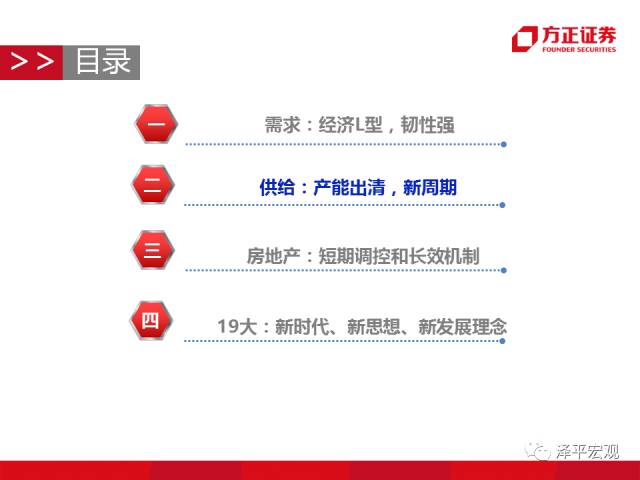 方正证券
FOUNDER SECURITIES

>> 目录

一 需求：经济L型，韧性强

二 供给：产能出清，新周期

三 房地产：短期调控和长效机制

四 19大：新时代、新思想、新发展理念

泽平宏观